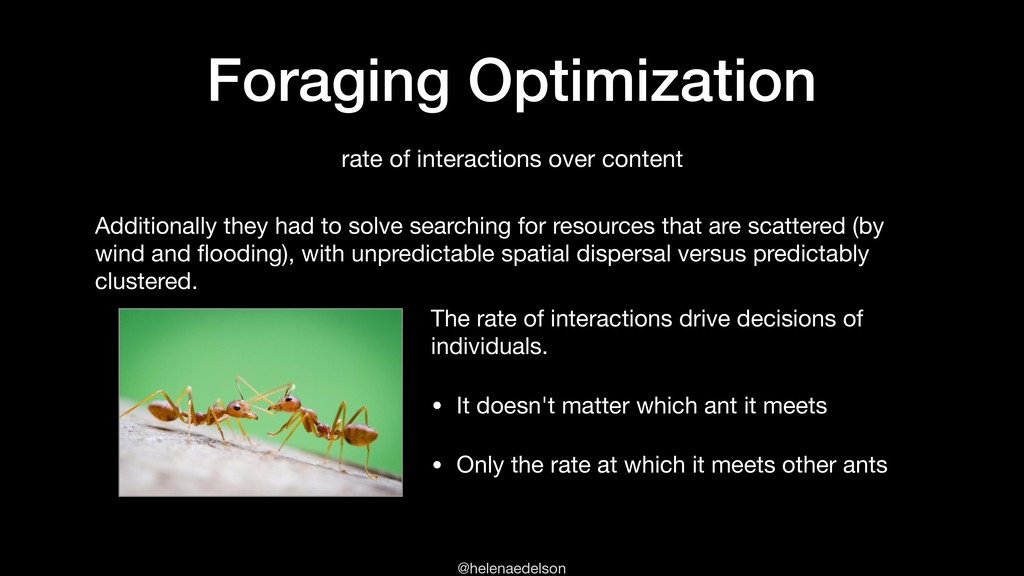 Foraging Optimization

rate of interactions over content

Additionally they had to solve searching for resources that are scattered (by wind and flooding), with unpredictable spatial dispersal versus predictably clustered.

The rate of interactions drive decisions of individuals.

• It doesn't matter which ant it meets

• Only the rate at which it meets other ants

@helenaedelson